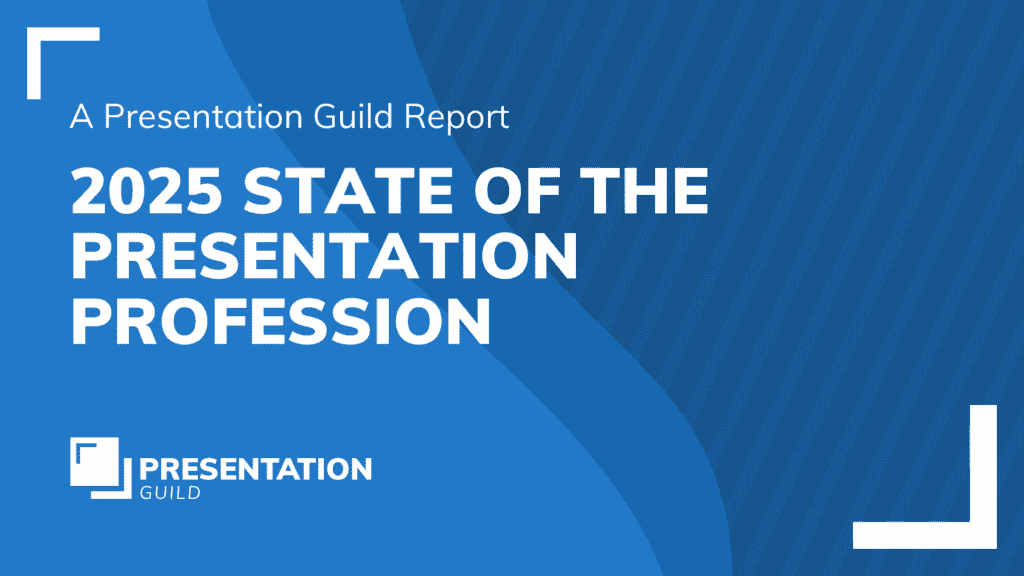 A Presentation Guild Report

2025 STATE OF THE PRESENTATION PROFESSION

PRESENTATION GUILD